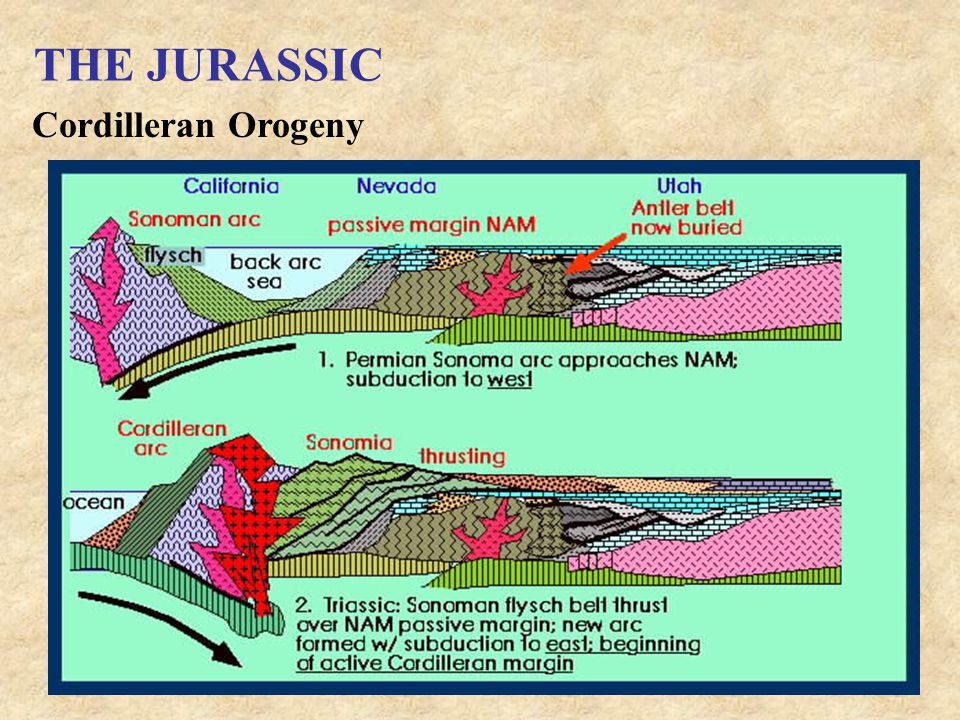 THE JURASSIC

Cordilleran Orogeny

California

Nevada

Utah

Sonoman arc

passive margin NAM

Antler belt now buried

flysch

back arc sea

1. Permian Sonoma arc approaches NAM; subduction to west

Cordilleran arc

Sonomia

thrusting

ocean

2. Triassic: Sonoman flysch belt thrust over NAM passive margin; new arc formed w/ subduction to east; beginning of active Cordilleran margin